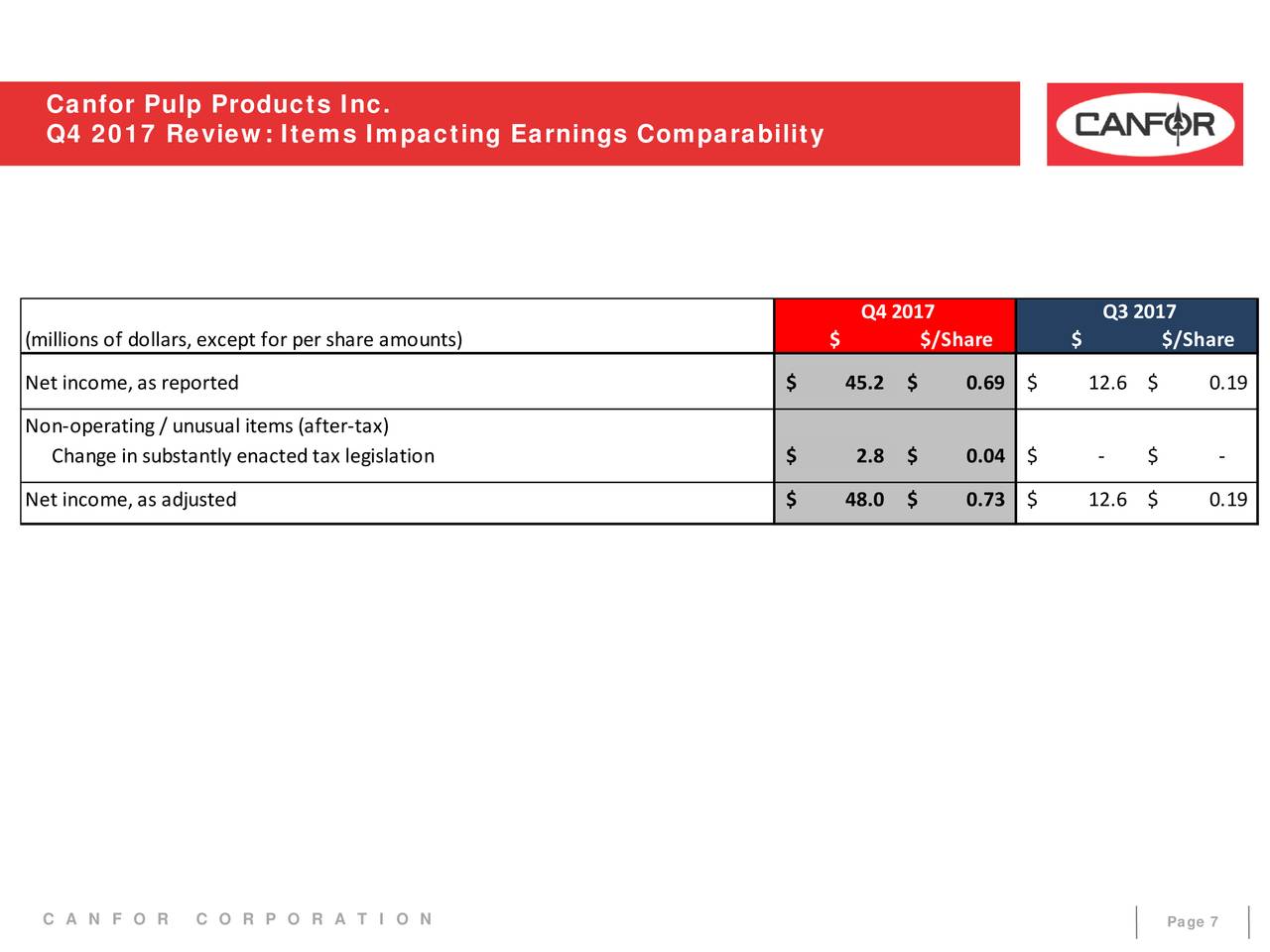 Canfor Pulp Products Inc.
Q4 2017 Review: Items Impacting Earnings Comparability

CANFOR

| | Q4 2017 | | Q3 2017 | |
|---|---|---|---|---|
| (millions of dollars, except for per share amounts) | $ | $/Share | $ | $/Share |
| Net income, as reported | $ 45.2 | $ 0.69 | $ 12.6 | $ 0.19 |
| Non-operating / unusual items (after-tax) | | | | |
| Change in substantly enacted tax legislation | $ 2.8 | $ 0.04 | $ - | $ - |
| Net income, as adjusted | $ 48.0 | $ 0.73 | $ 12.6 | $ 0.19 |

CANFOR CORPORATION

Page 7